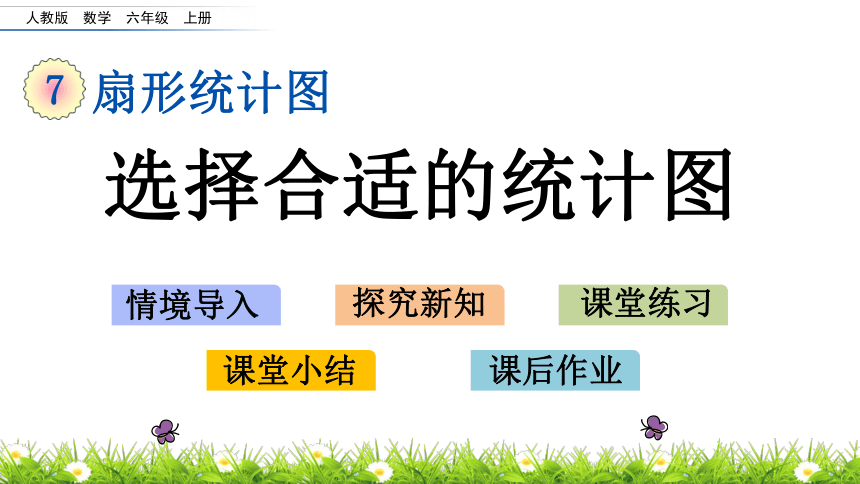 人教版 数学 六年级 上册

7 扇形统计图

选择合适的统计图

情境导入

探究新知

课堂练习

课堂小结

课后作业